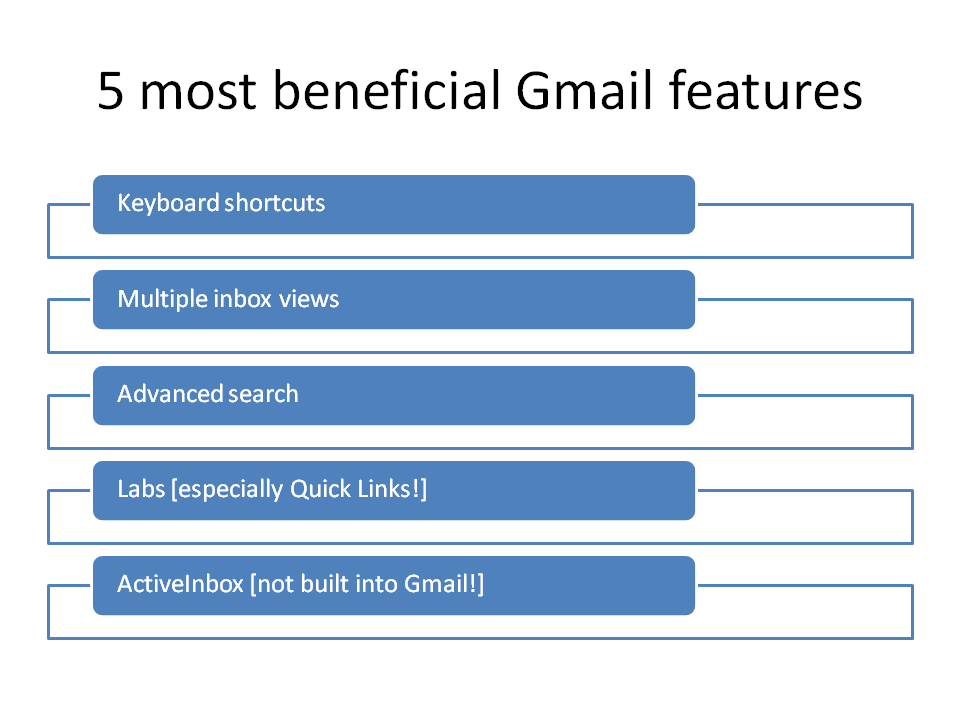 5 most beneficial Gmail features

Keyboard shortcuts

Multiple inbox views

Advanced search

Labs [especially Quick Links!]

ActiveInbox [not built into Gmail!]